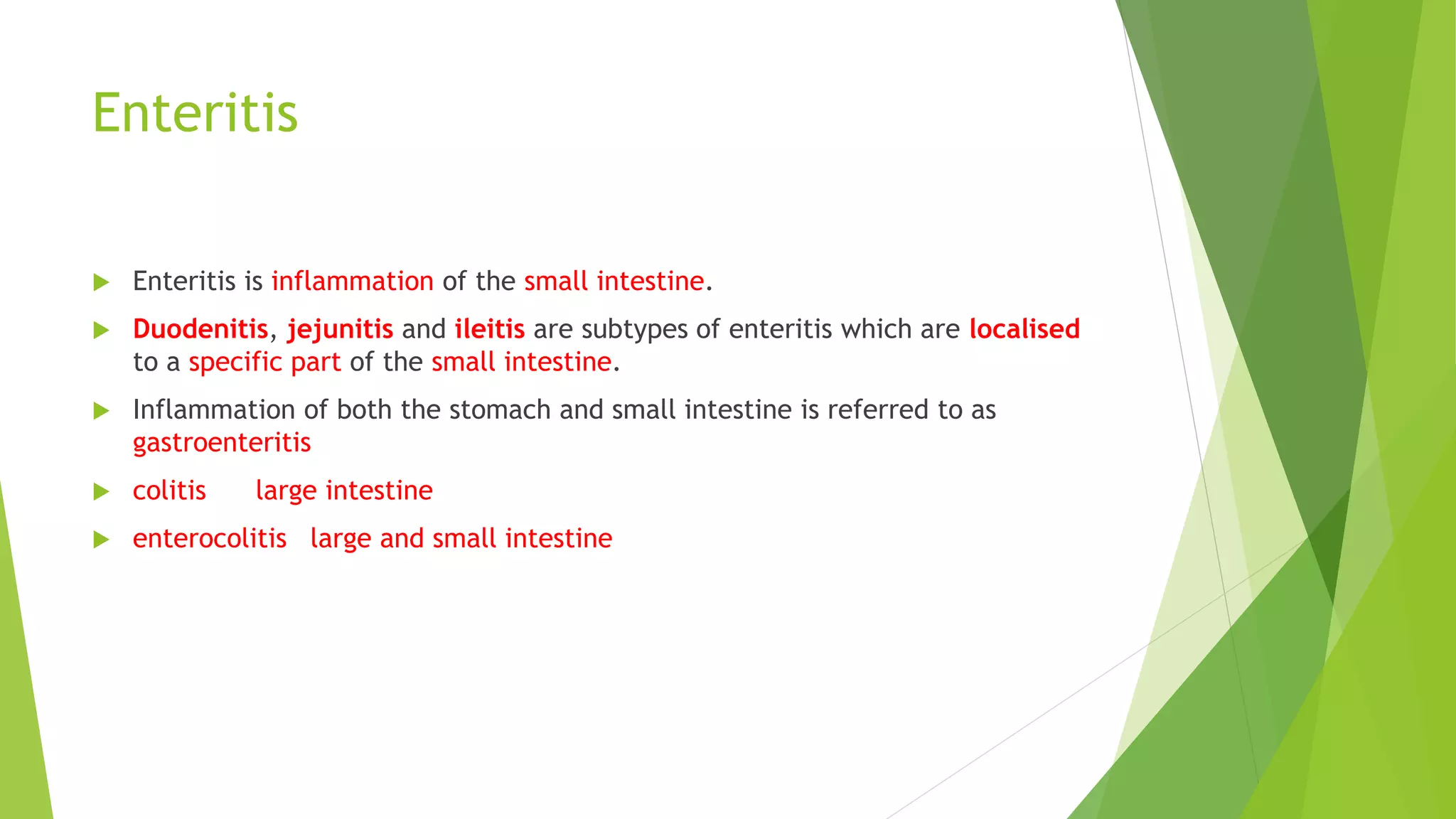 Enteritis

Enteritis is inflammation of the small intestine.

Duodenitis, jejunitis and ileitis are subtypes of enteritis which are localised to a specific part of the small intestine.

Inflammation of both the stomach and small intestine is referred to as gastroenteritis

colitis large intestine

enterocolitis large and small intestine